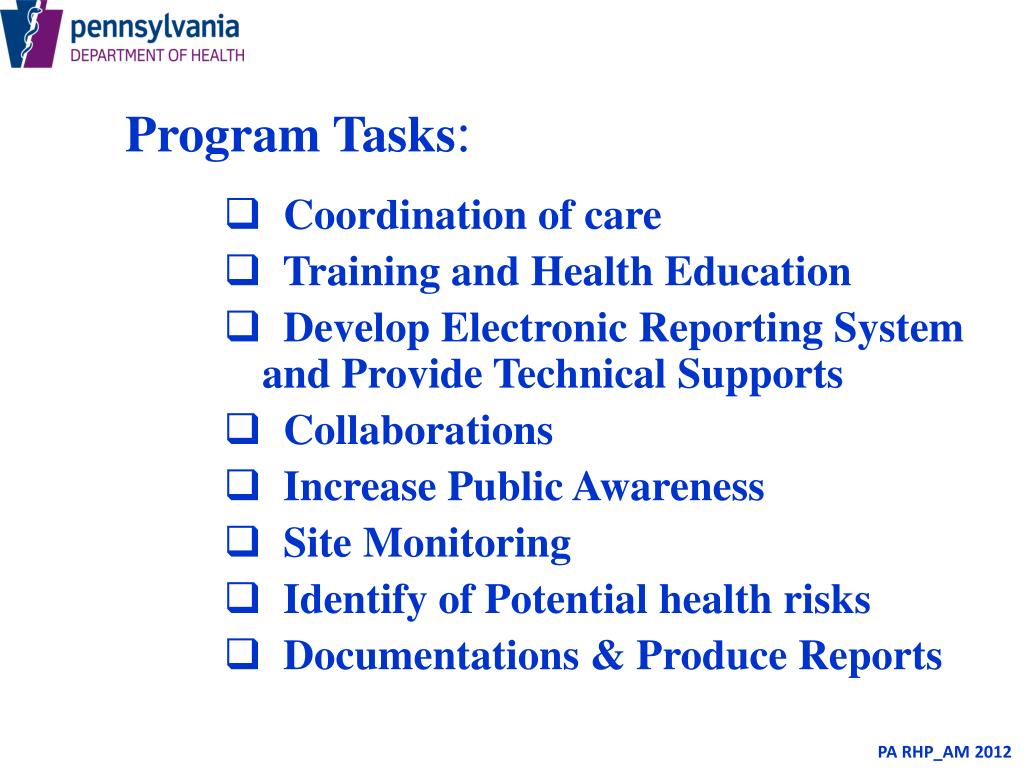 pennsylvania
DEPARTMENT OF HEALTH

Program Tasks:

❑ Coordination of care
❑ Training and Health Education
❑ Develop Electronic Reporting System and Provide Technical Supports
❑ Collaborations
❑ Increase Public Awareness
❑ Site Monitoring
❑ Identify of Potential health risks
❑ Documentations & Produce Reports

PA RHP_AM 2012